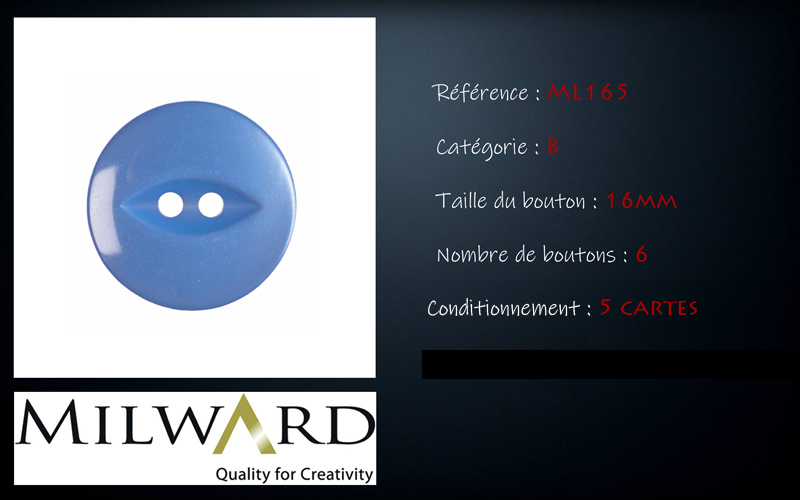 Référence : ML165

Catégorie : B

Taille du bouton : 16MM

Nombre de boutons : 6

Conditionnement : 5 CARTES

MILWARD
Quality for Creativity